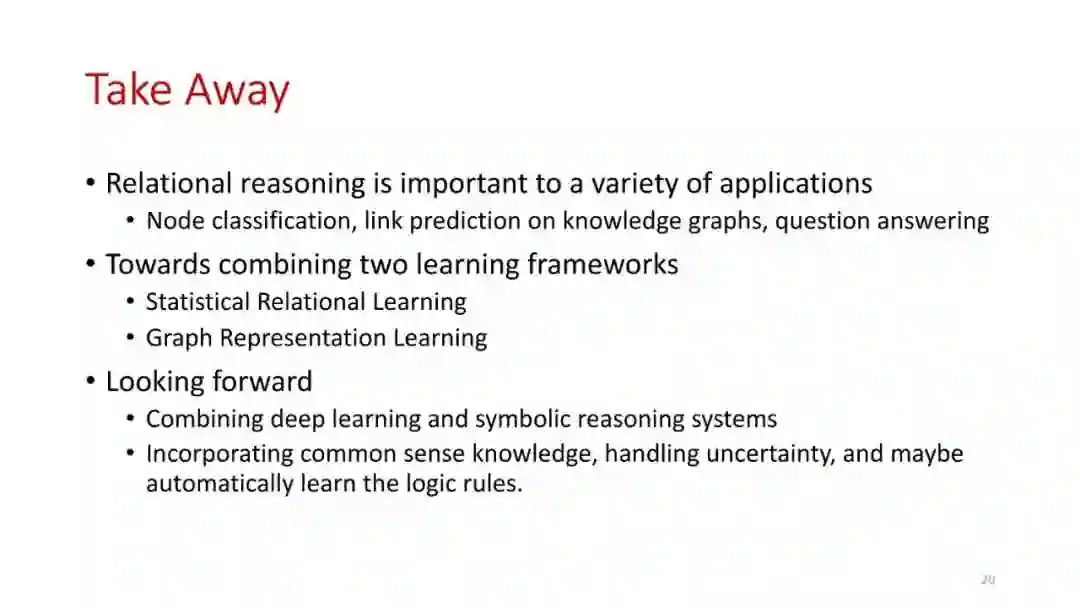 Take Away

• Relational reasoning is important to a variety of applications
  • Node classification, link prediction on knowledge graphs, question answering
• Towards combining two learning frameworks
  • Statistical Relational Learning
  • Graph Representation Learning
• Looking forward
  • Combining deep learning and symbolic reasoning systems
  • Incorporating common sense knowledge, handling uncertainty, and maybe automatically learn the logic rules.

20